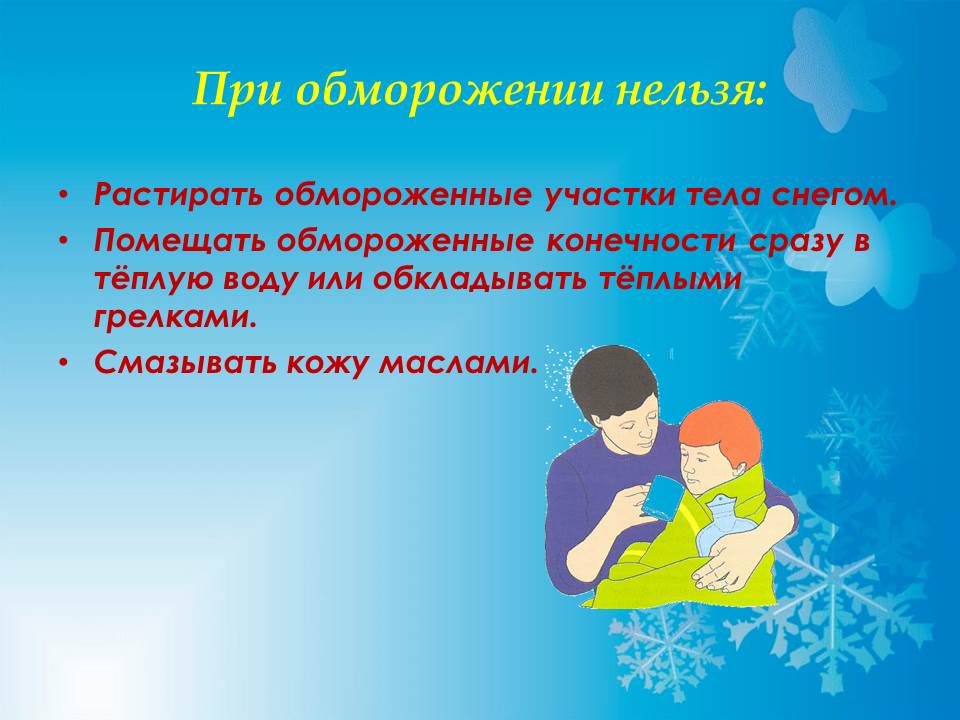 При обморожении нельзя:

• Растирать обмороженные участки тела снегом.
• Помещать обмороженные конечности сразу в тёплую воду или обкладывать тёплыми грелками.
• Смазывать кожу маслами.